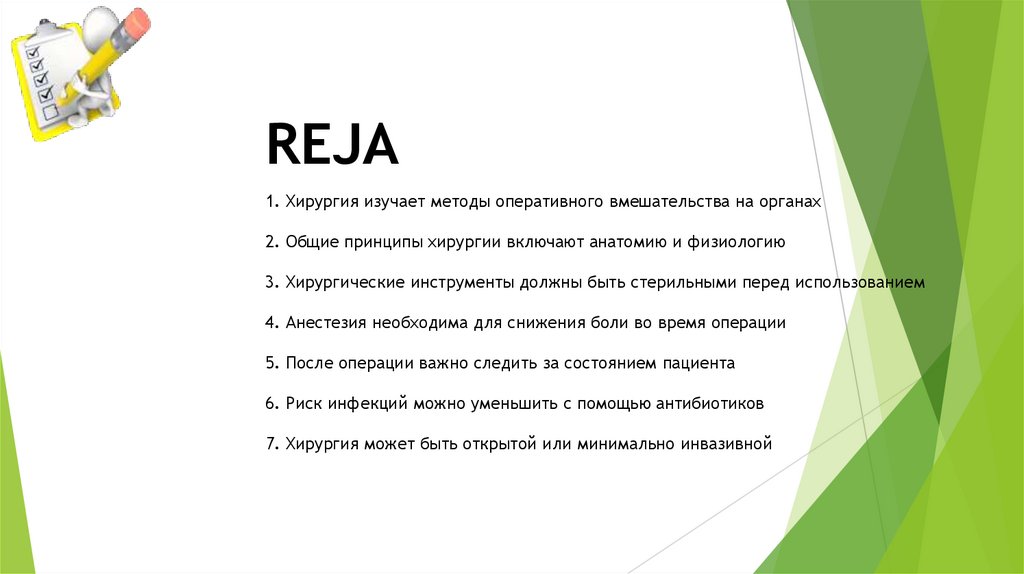 REJA

1. Хирургия изучает методы оперативного вмешательства на органах

2. Общие принципы хирургии включают анатомию и физиологию

3. Хирургические инструменты должны быть стерильными перед использованием

4. Анестезия необходима для снижения боли во время операции

5. После операции важно следить за состоянием пациента

6. Риск инфекций можно уменьшить с помощью антибиотиков

7. Хирургия может быть открытой или минимально инвазивной